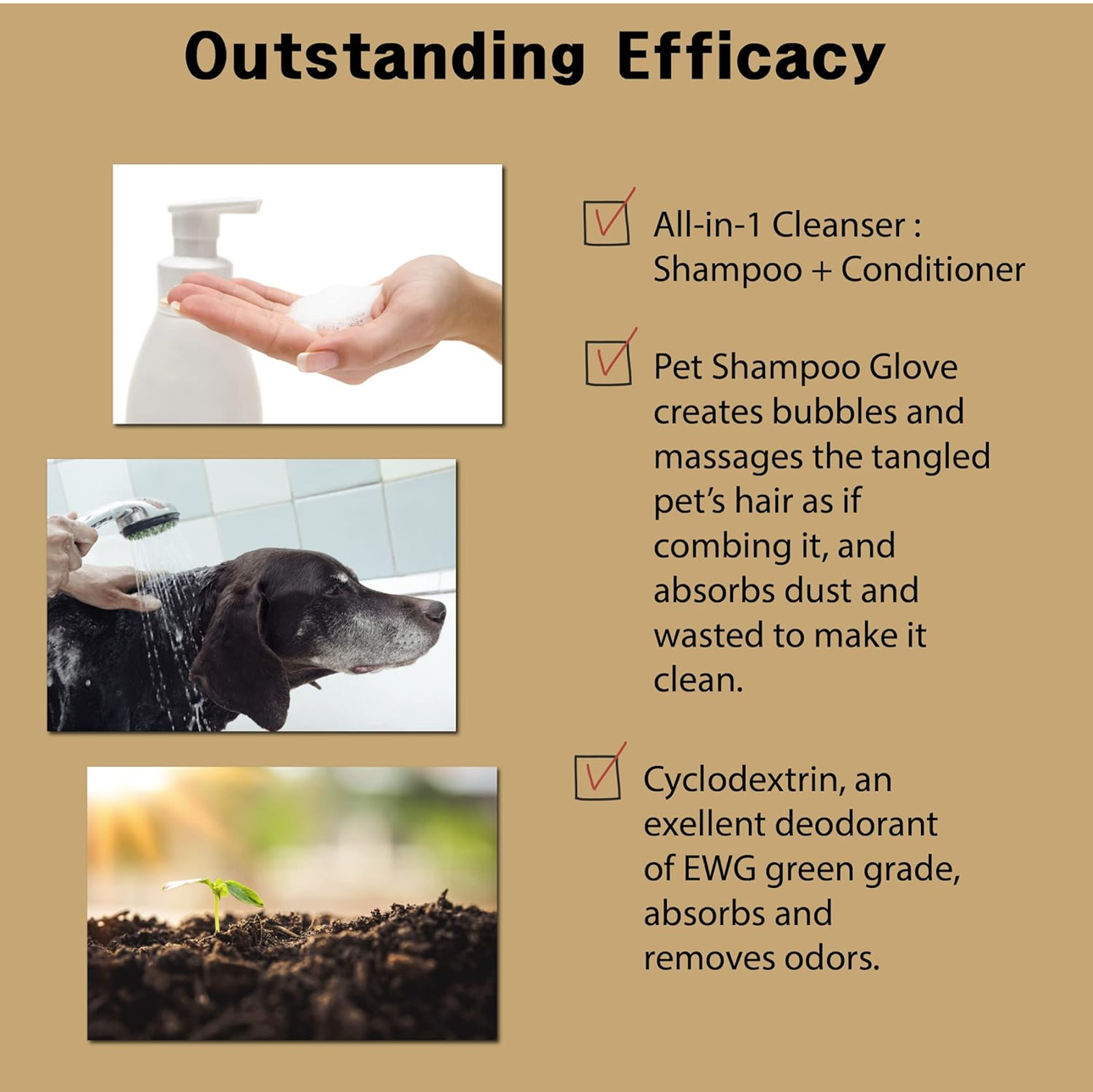 Outstanding Efficacy

All-in-1 Cleanser : Shampoo + Conditioner

Pet Shampoo Glove creates bubbles and massages the tangled pet's hair as if combing it, and absorbs dust and wasted to make it clean.

Cyclodextrin, an exellent deodorant of EWG green grade, absorbs and removes odors.